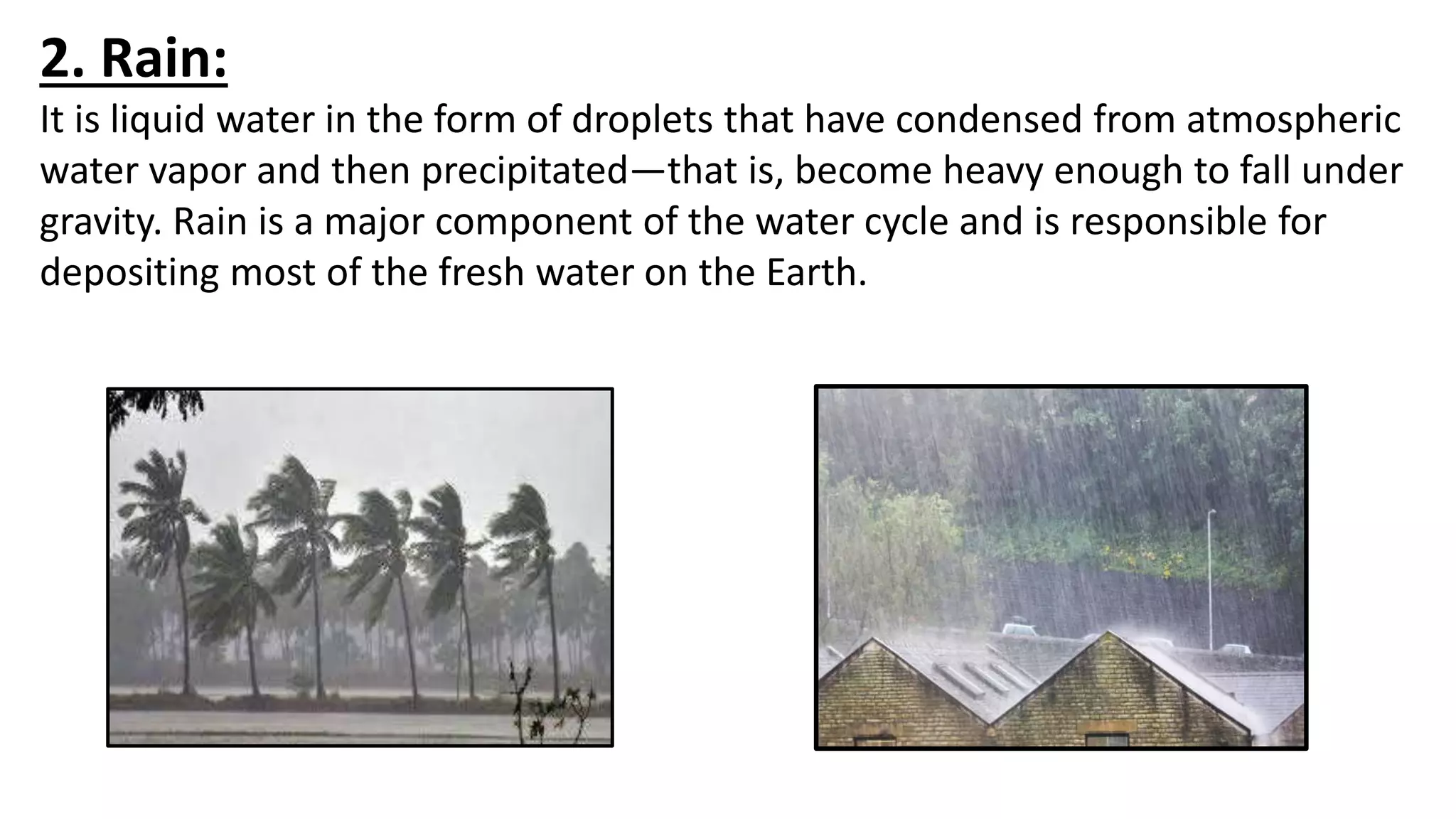 2. Rain:

It is liquid water in the form of droplets that have condensed from atmospheric water vapor and then precipitated—that is, become heavy enough to fall under gravity. Rain is a major component of the water cycle and is responsible for depositing most of the fresh water on the Earth.